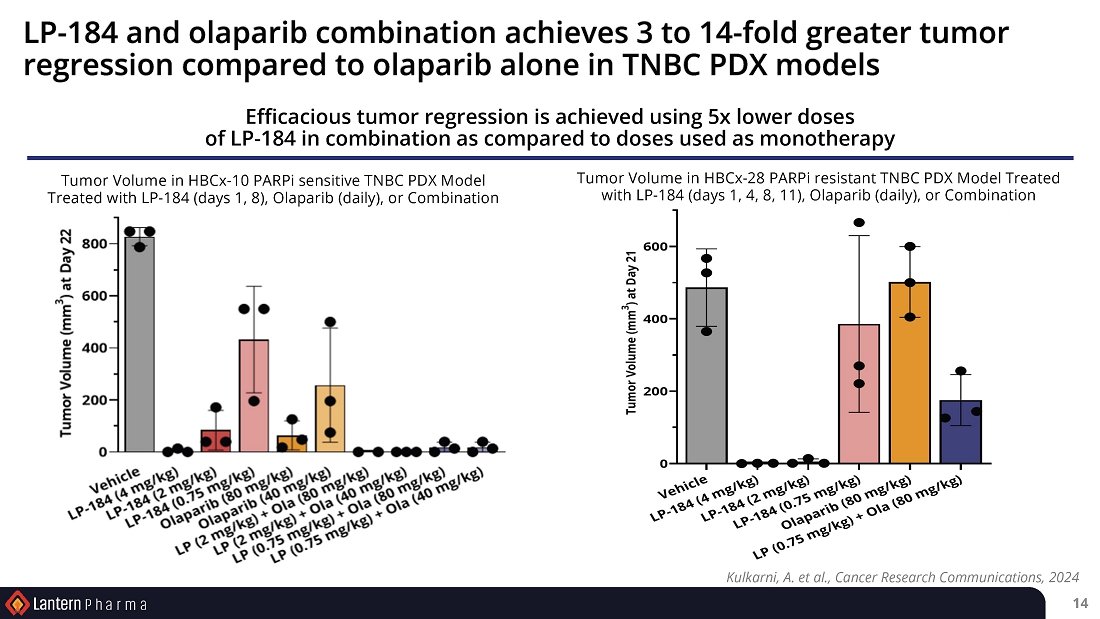 LP-184 and olaparib combination achieves 3 to 14-fold greater tumor regression compared to olaparib alone in TNBC PDX models

Efficacious tumor regression is achieved using 5x lower doses of LP-184 in combination as compared to doses used as monotherapy

Tumor Volume in HBCx-10 PARPi sensitive TNBC PDX Model Treated with LP-184 (days 1, 8), Olaparib (daily), or Combination

Tumor Volume ($mm^3$) at Day 22

800
600
400
200
0

Vehicle
LP-184 (4 mg/kg)
LP-184 (2 mg/kg)
LP-184 (0.75 mg/kg)
Olaparib (80 mg/kg)
Olaparib (40 mg/kg)
LP (2 mg/kg) + Ola (80 mg/kg)
LP (2 mg/kg) + Ola (40 mg/kg)
LP (0.75 mg/kg) + Ola (80 mg/kg)
LP (0.75 mg/kg) + Ola (40 mg/kg)

Tumor Volume in HBCx-28 PARPi resistant TNBC PDX Model Treated with LP-184 (days 1, 4, 8, 11), Olaparib (daily), or Combination

Tumor Volume ($mm^3$) at Day 21

600
400
200
0

Vehicle
LP-184 (4 mg/kg)
LP-184 (2 mg/kg)
LP-184 (0.75 mg/kg)
Olaparib (80 mg/kg)
LP (0.75 mg/kg) + Ola (80 mg/kg)

Kulkarni, A. et al., Cancer Research Communications, 2024

Lantern Pharma

14